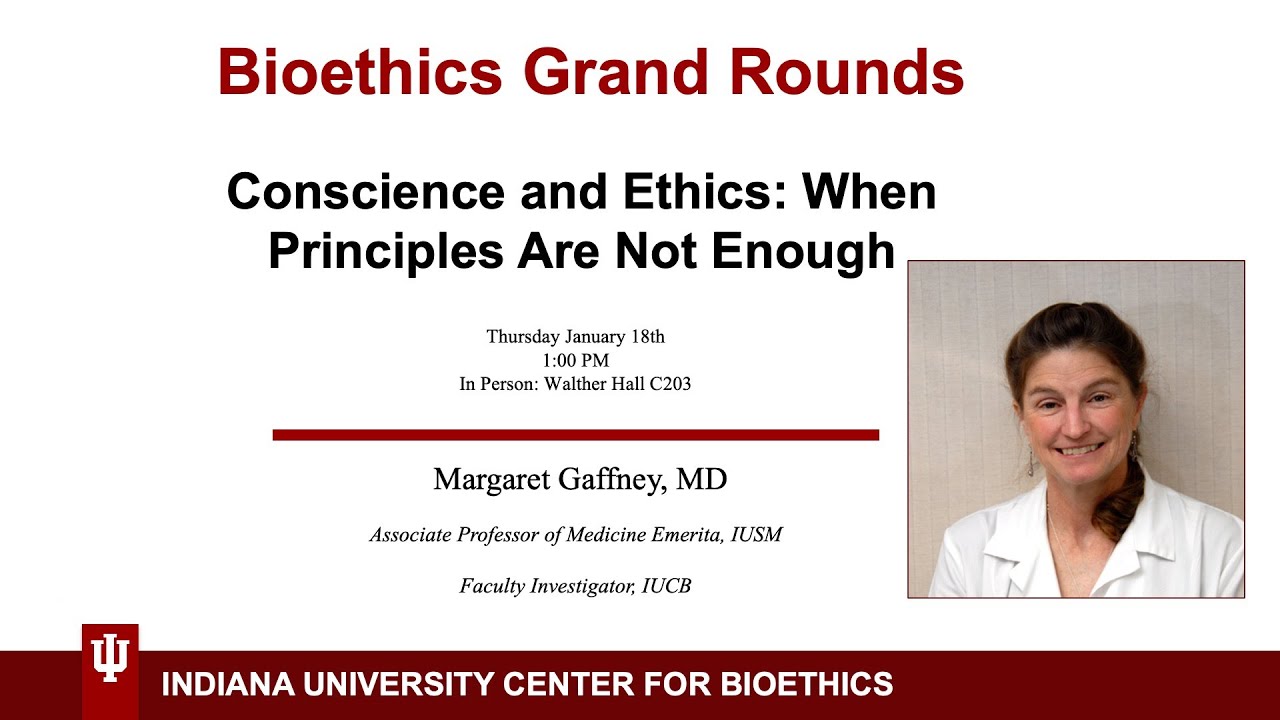 Bioethics Grand Rounds

Conscience and Ethics: When Principles Are Not Enough

Thursday January 18th
1:00 PM
In Person: Walther Hall C203

Margaret Gaffney, MD

Associate Professor of Medicine Emerita, IUSM

Faculty Investigator, IUCB

INDIANA UNIVERSITY CENTER FOR BIOETHICS